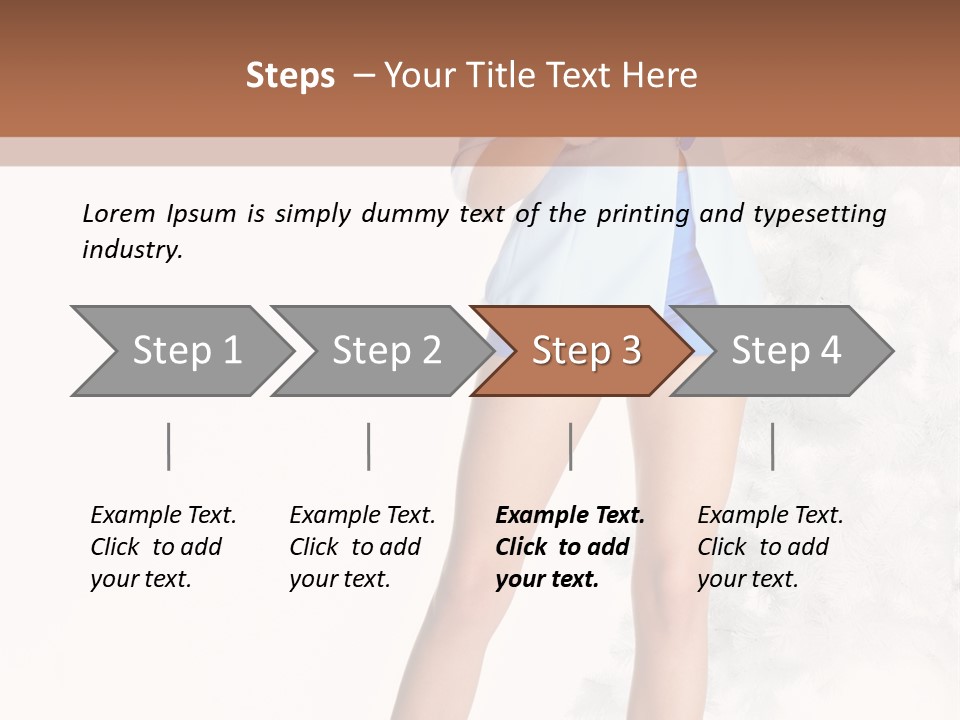 Steps – Your Title Text Here

Lorem Ipsum is simply dummy text of the printing and typesetting industry.

Step 1

Step 2

Step 3

Step 4

Example Text. Click to add your text.

Example Text. Click to add your text.

Example Text. Click to add your text.

Example Text. Click to add your text.